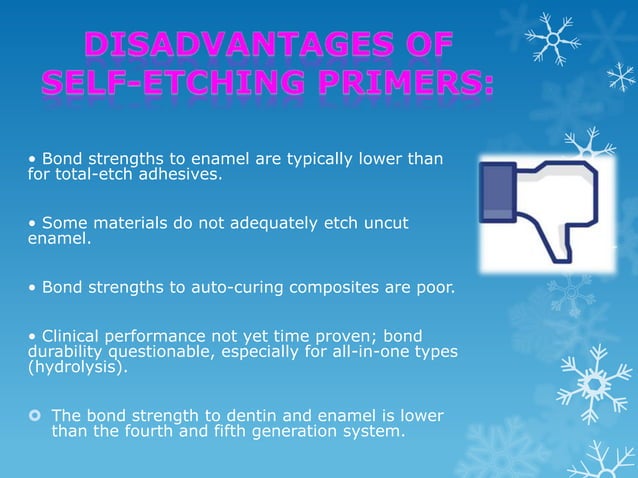 DISADVANTAGES OF SELF-ETCHING PRIMERS:

• Bond strengths to enamel are typically lower than for total-etch adhesives.

• Some materials do not adequately etch uncut enamel.

• Bond strengths to auto-curing composites are poor.

• Clinical performance not yet time proven; bond durability questionable, especially for all-in-one types (hydrolysis).

The bond strength to dentin and enamel is lower than the fourth and fifth generation system.